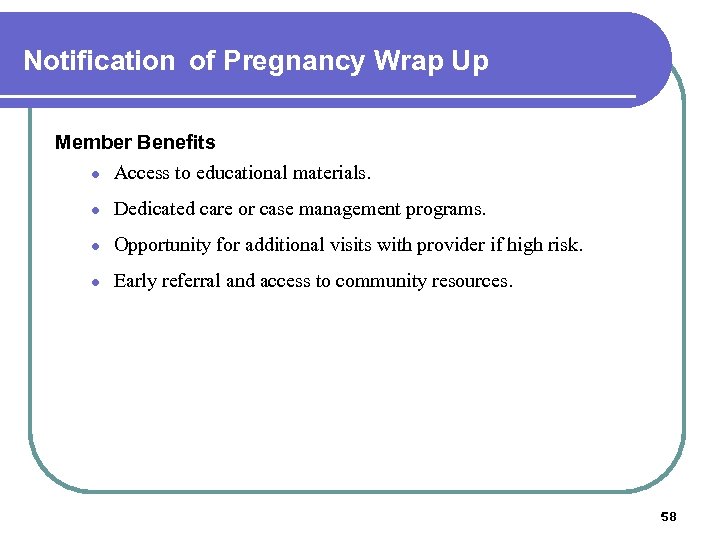 Notification of Pregnancy Wrap Up

Member Benefits

- Access to educational materials.
- Dedicated care or case management programs.
- Opportunity for additional visits with provider if high risk.
- Early referral and access to community resources.

58